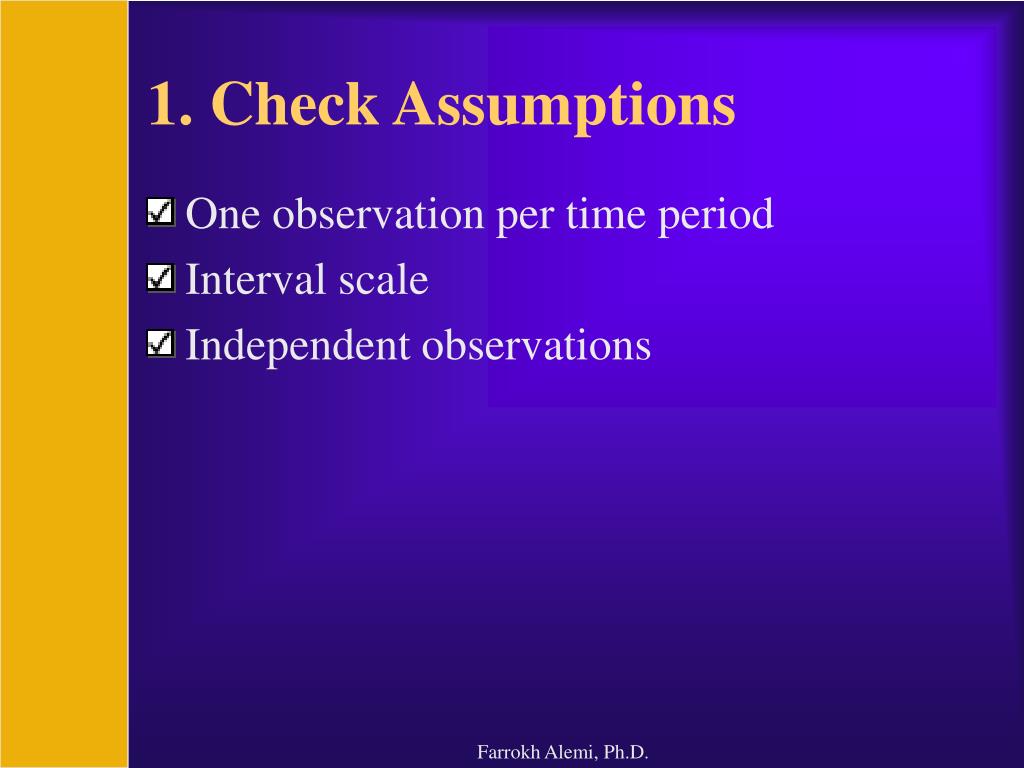 1. Check Assumptions

☑ One observation per time period
☑ Interval scale
☑ Independent observations

Farrokh Alemi, Ph.D.